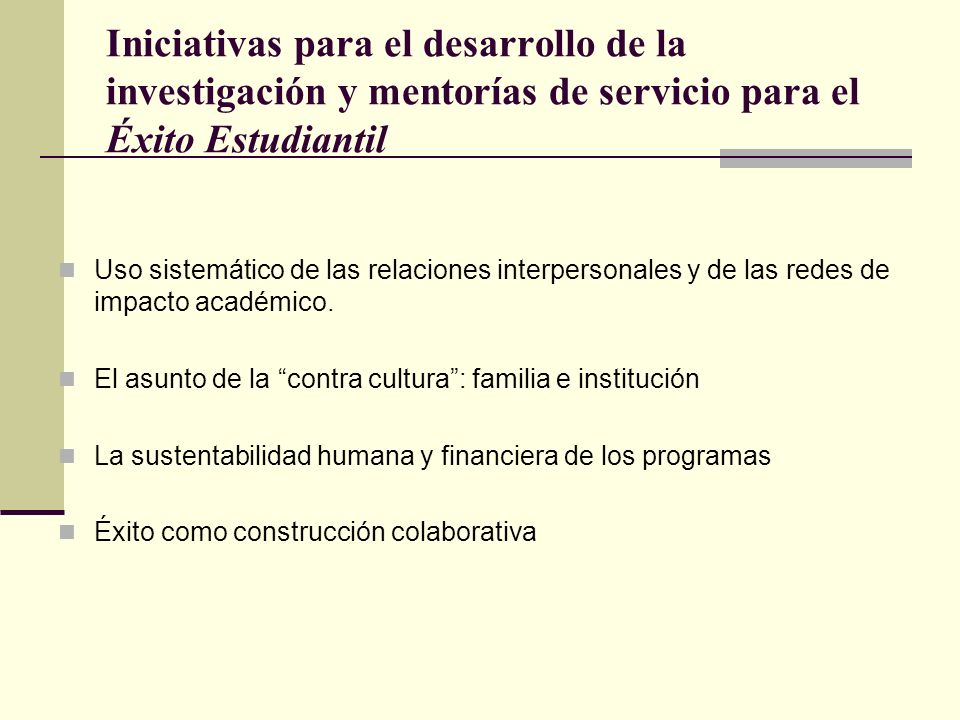 Iniciativas para el desarrollo de la investigación y mentorías de servicio para el Éxito Estudiantil

Uso sistemático de las relaciones interpersonales y de las redes de impacto académico.

El asunto de la “contra cultura”: familia e institución

La sustentabilidad humana y financiera de los programas

Éxito como construcción colaborativa